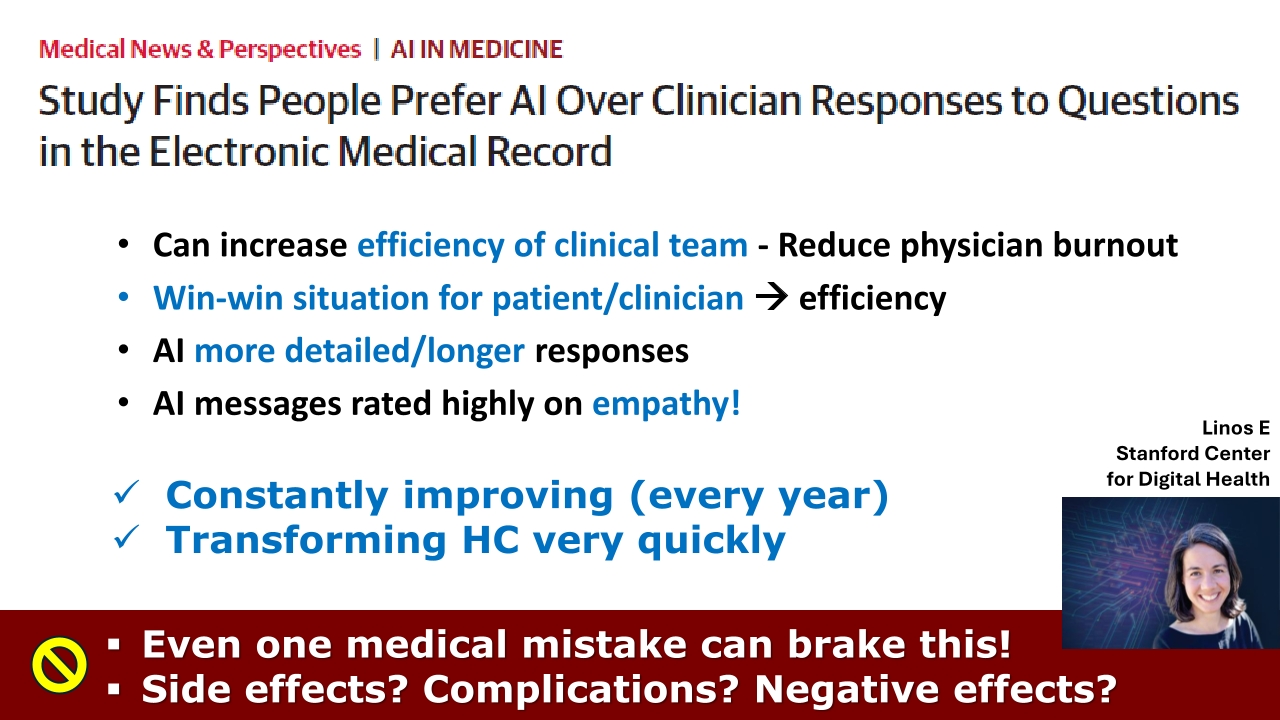 Medical News & Perspectives | AI IN MEDICINE

Study Finds People Prefer AI Over Clinician Responses to Questions in the Electronic Medical Record

• Can increase efficiency of clinical team - Reduce physician burnout
• Win-win situation for patient/clinician → efficiency
• AI more detailed/longer responses
• AI messages rated highly on empathy!

✓ Constantly improving (every year)
✓ Transforming HC very quickly

Linos E
Stanford Center
for Digital Health

▪ Even one medical mistake can brake this!
▪ Side effects? Complications? Negative effects?